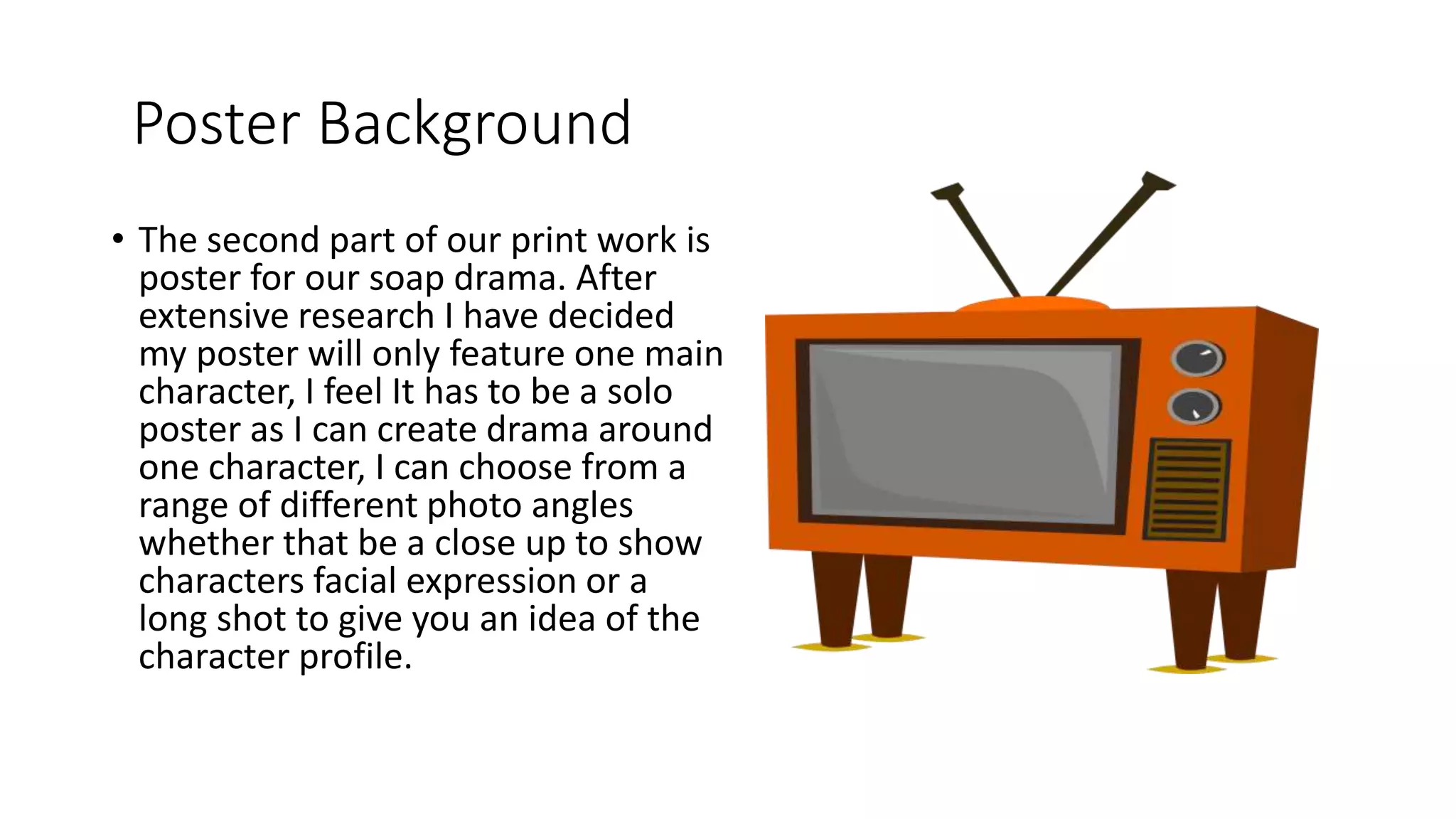 Poster Background

• The second part of our print work is poster for our soap drama. After extensive research I have decided my poster will only feature one main character, I feel It has to be a solo poster as I can create drama around one character, I can choose from a range of different photo angles whether that be a close up to show characters facial expression or a long shot to give you an idea of the character profile.